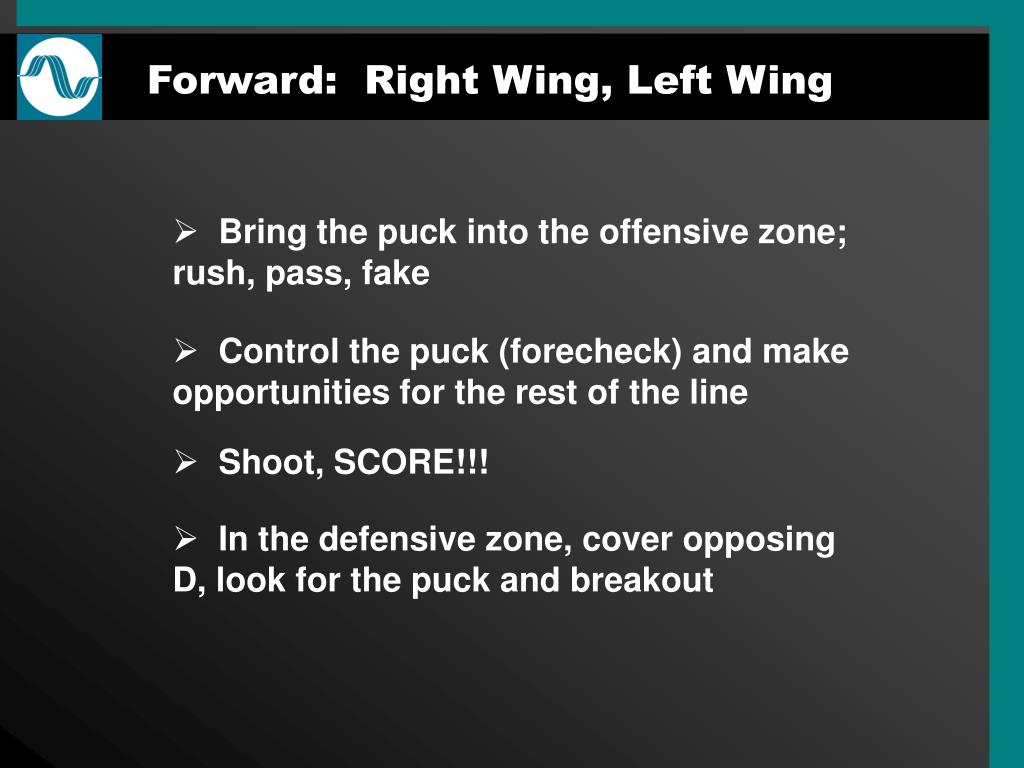 Forward:  Right Wing, Left Wing

➢ Bring the puck into the offensive zone; rush, pass, fake

➢ Control the puck (forecheck) and make opportunities for the rest of the line

➢ Shoot, SCORE!!!

➢ In the defensive zone, cover opposing D, look for the puck and breakout